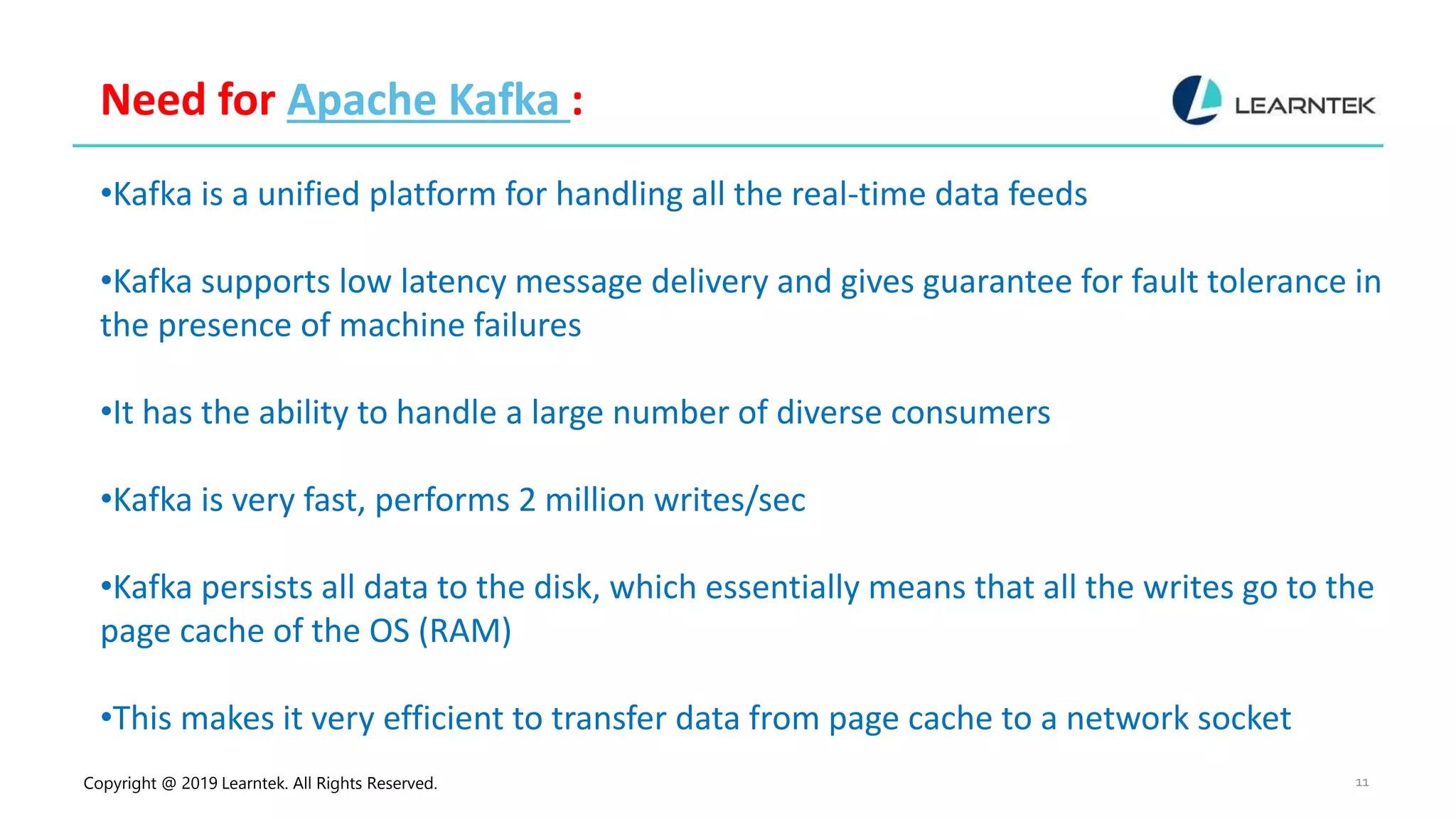 Need for Apache Kafka :

LEARNTEK

•Kafka is a unified platform for handling all the real-time data feeds

•Kafka supports low latency message delivery and gives guarantee for fault tolerance in the presence of machine failures

•It has the ability to handle a large number of diverse consumers

•Kafka is very fast, performs 2 million writes/sec

•Kafka persists all data to the disk, which essentially means that all the writes go to the page cache of the OS (RAM)

•This makes it very efficient to transfer data from page cache to a network socket

Copyright @ 2019 Learntek. All Rights Reserved.

11